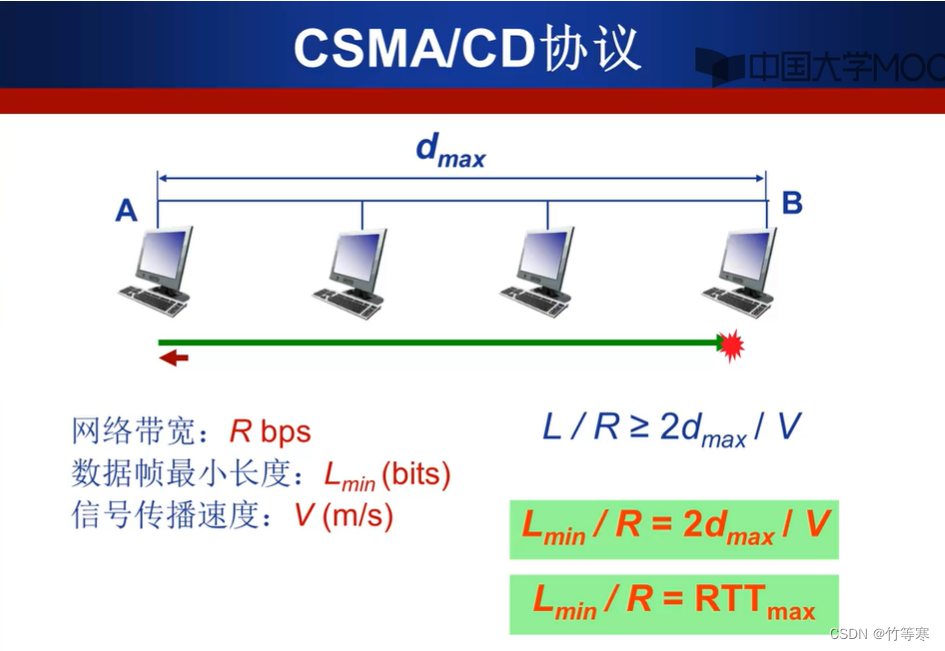 CSMA/CD协议

中国大学MOOC

$d_{max}$

A

B

网络带宽：$R$ bps
数据帧最小长度：$L_{min}$ (bits)
信号传播速度：$V$ (m/s)

$L / R \geq 2d_{max} / V$

$L_{min} / R = 2d_{max} / V$

$L_{min} / R = RTT_{max}$

CSDN @竹等寒